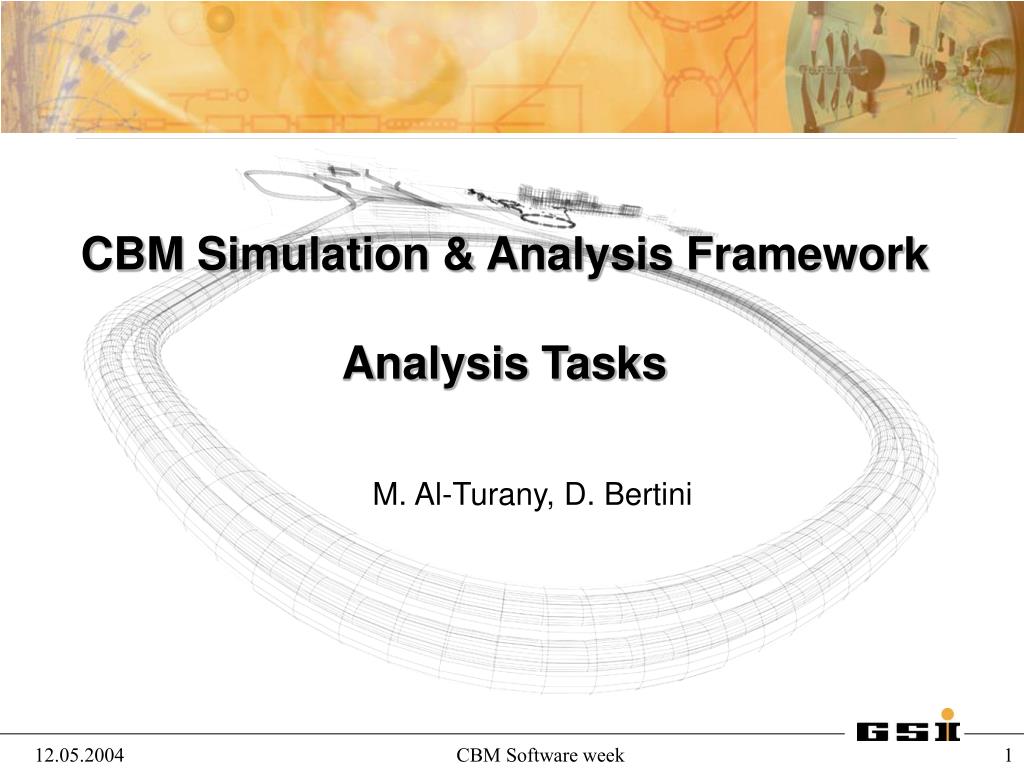 CBM Simulation & Analysis Framework

Analysis Tasks

M. Al-Turany, D. Bertini

GSI

12.05.2004

CBM Software week

1